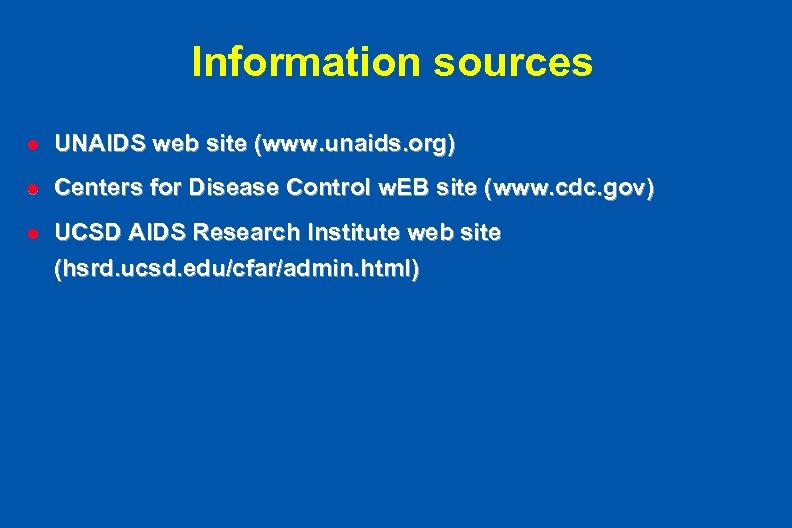 Information sources

- UNAIDS web site (www.unaids.org)
- Centers for Disease Control wEB site (www.cdc.gov)
- UCSD AIDS Research Institute web site (hsrd.ucsd.edu/cfar/admin.html)